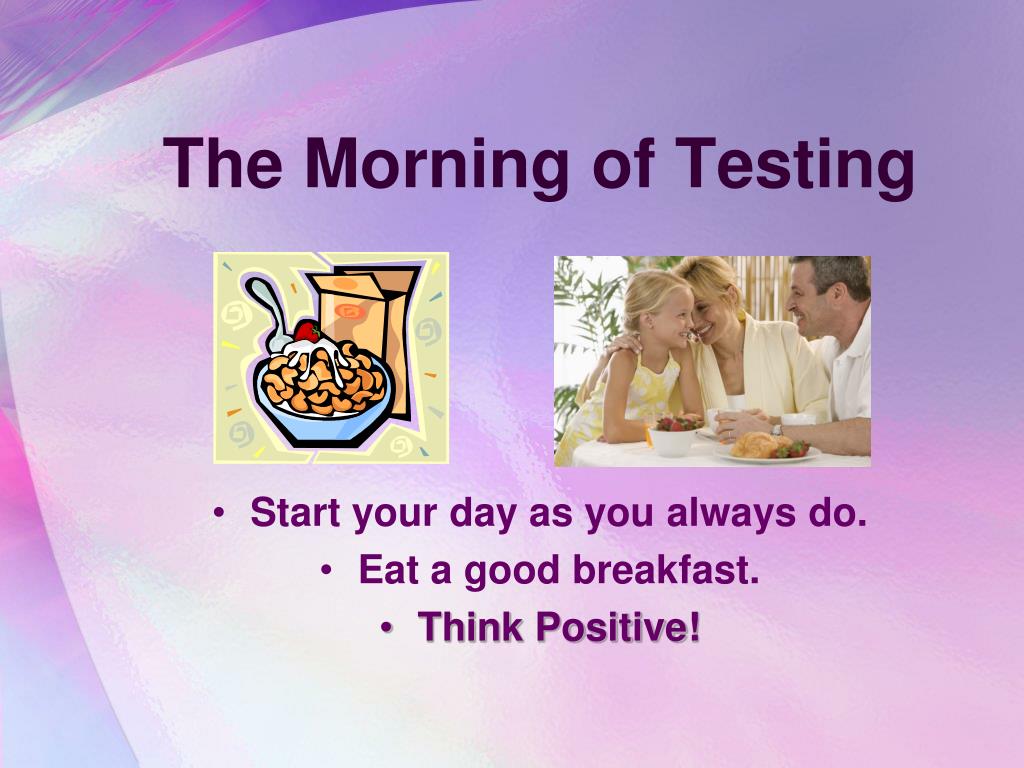 The Morning of Testing

• Start your day as you always do.
• Eat a good breakfast.
• Think Positive!